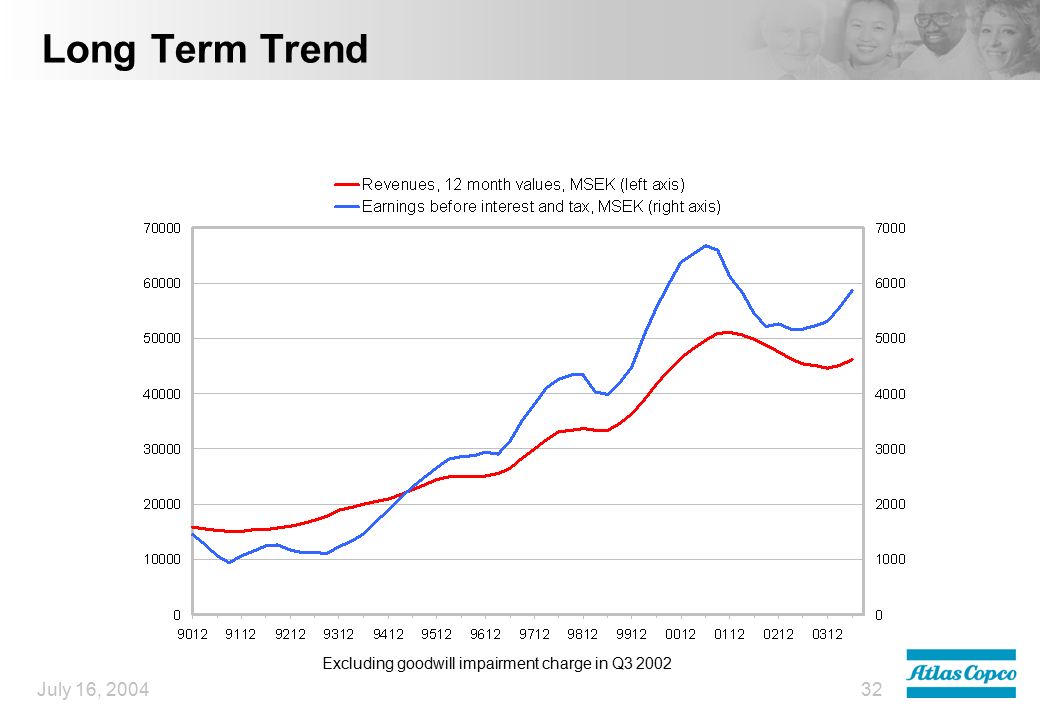 Long Term Trend

Revenues, 12 month values, MSEK (left axis)
Earnings before interest and tax, MSEK (right axis)

70000
60000
50000
40000
30000
20000
10000
0

7000
6000
5000
4000
3000
2000
1000
0

9012 9112 9212 9312 9412 9512 9612 9712 9812 9912 0012 0112 0212 0312

Excluding goodwill impairment charge in Q3 2002

July 16, 2004

32

Atlas Copco